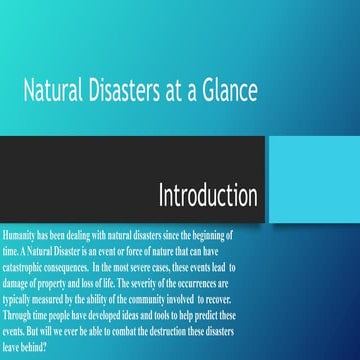 Natural Disasters at a Glance

Introduction

Humanity has been dealing with natural disasters since the beginning of time. A Natural Disaster is an event or force of nature that can have catastrophic consequences. In the most severe cases, these events lead to damage of property and loss of life. The severity of the occurrences are typically measured by the ability of the community involved to recover. Through time people have developed ideas and tools to help predict these events. But will we ever be able to combat the destruction these disasters leave behind?